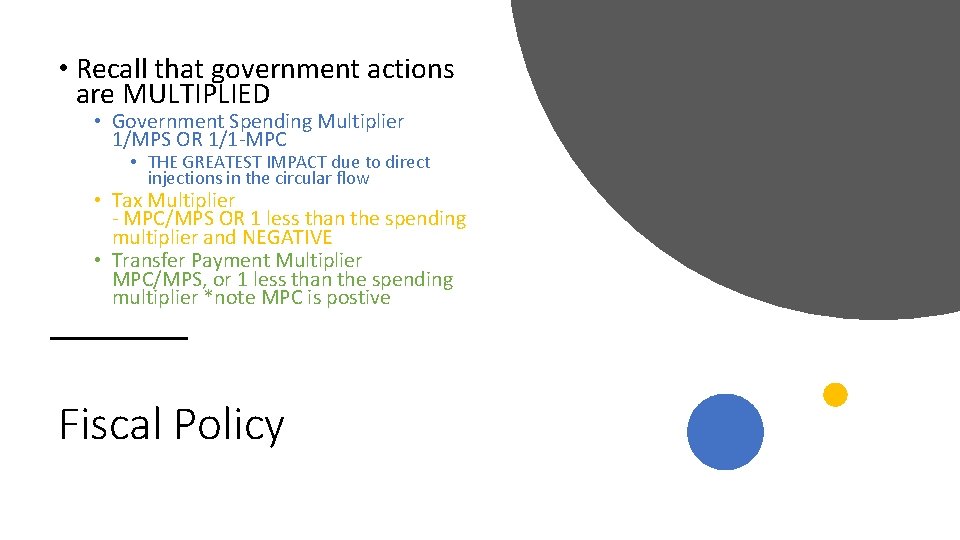 • Recall that government actions are MULTIPLIED

• Government Spending Multiplier 1/MPS OR 1/1-MPC

• THE GREATEST IMPACT due to direct injections in the circular flow

• Tax Multiplier - MPC/MPS OR 1 less than the spending multiplier and NEGATIVE

• Transfer Payment Multiplier MPC/MPS, or 1 less than the spending multiplier *note MPC is postive

Fiscal Policy